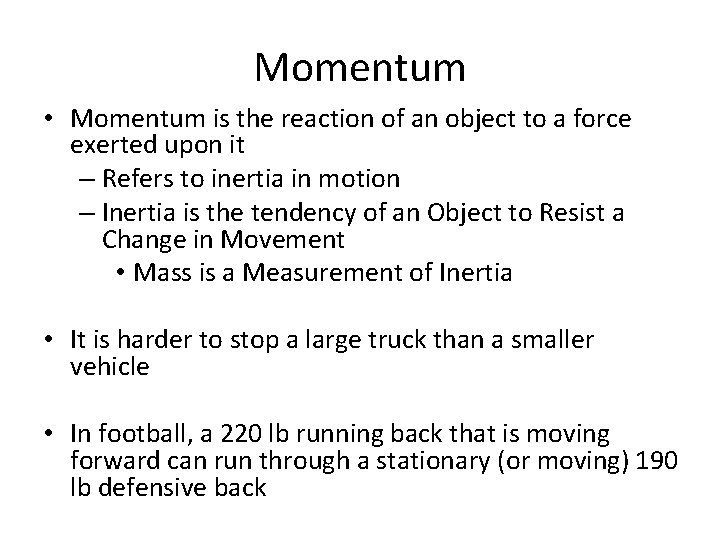 Momentum

• Momentum is the reaction of an object to a force exerted upon it
– Refers to inertia in motion
– Inertia is the tendency of an Object to Resist a Change in Movement
• Mass is a Measurement of Inertia

• It is harder to stop a large truck than a smaller vehicle

• In football, a 220 lb running back that is moving forward can run through a stationary (or moving) 190 lb defensive back